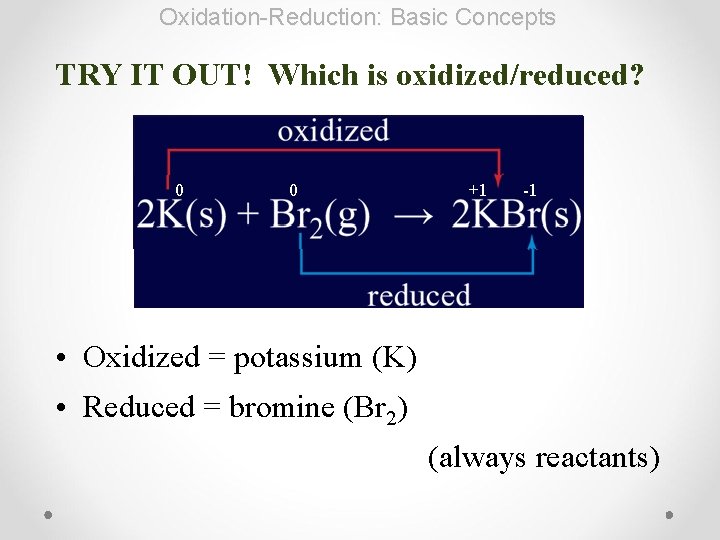 Oxidation-Reduction: Basic Concepts

TRY IT OUT! Which is oxidized/reduced?

oxidized

0 0 +1 -1

$2K(s) + Br_2(g) \rightarrow 2KBr(s)$

reduced

• Oxidized = potassium (K)

• Reduced = bromine ($Br_2$)

(always reactants)